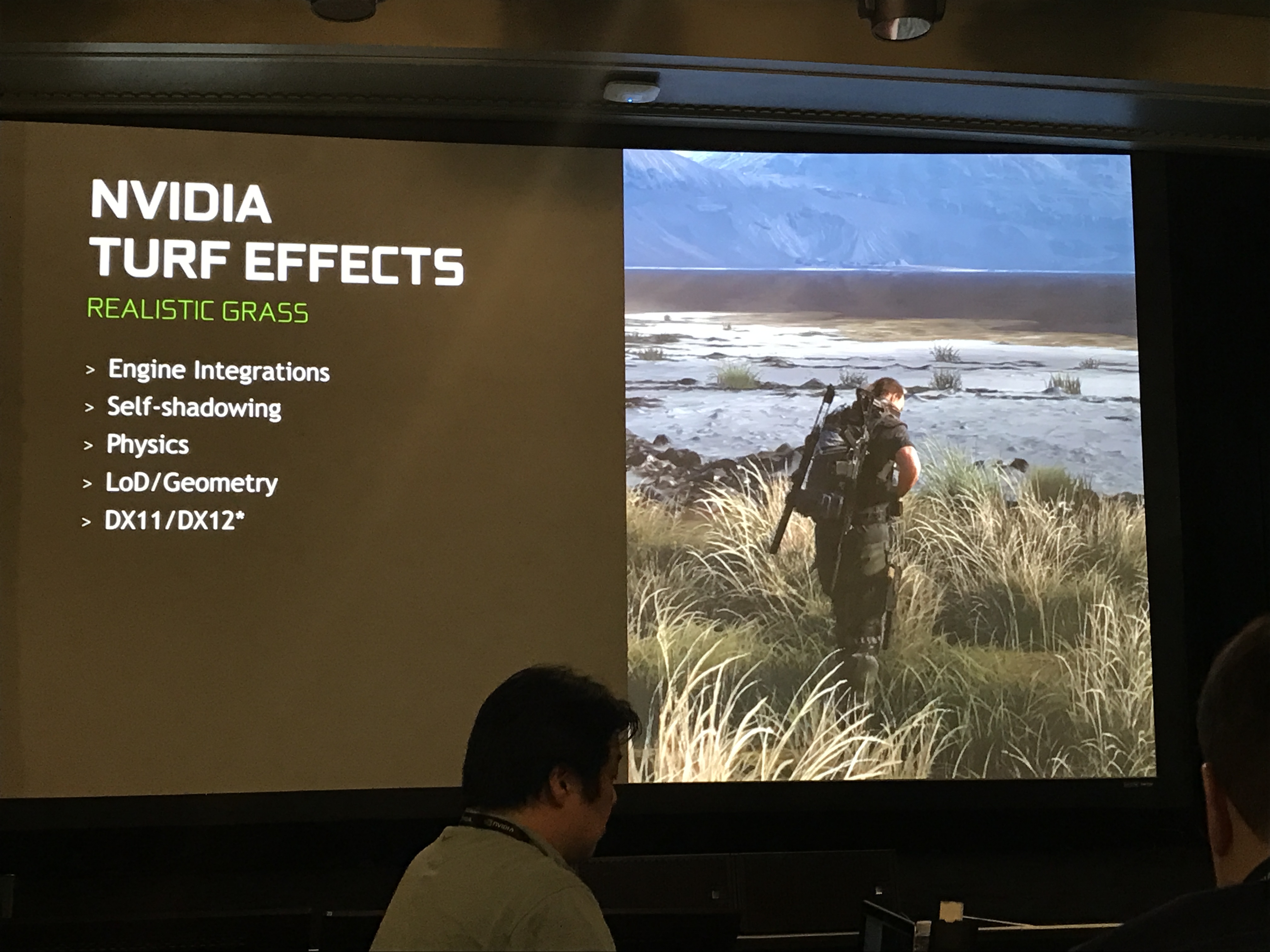 NVIDIA
TURF EFFECTS
REALISTIC GRASS

> Engine Integrations
> Self-shadowing
> Physics
> LoD/Geometry
> DX11/DX12*

NVIDIA